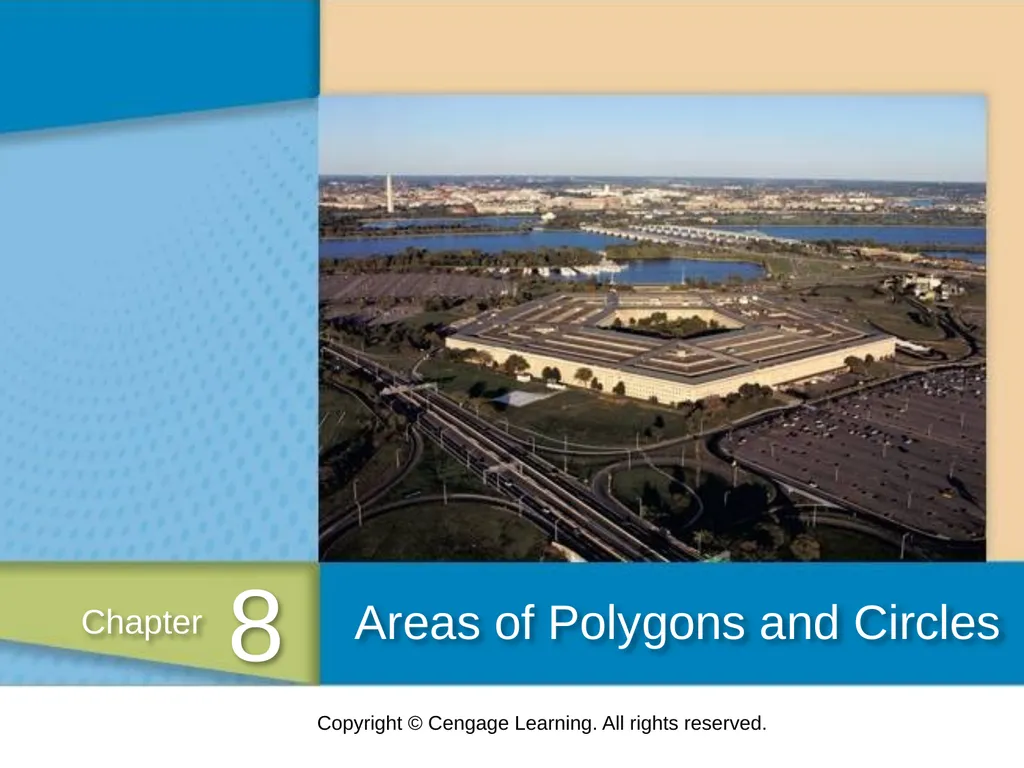 Chapter 8

Areas of Polygons and Circles

Copyright © Cengage Learning. All rights reserved.